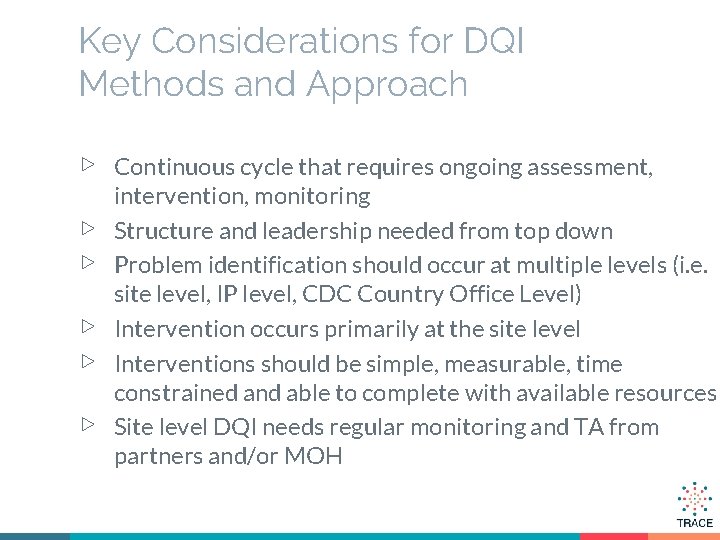 Key Considerations for DQI Methods and Approach

▷ Continuous cycle that requires ongoing assessment, intervention, monitoring

▷ Structure and leadership needed from top down

▷ Problem identification should occur at multiple levels (i.e. site level, IP level, CDC Country Office Level)

▷ Intervention occurs primarily at the site level

▷ Interventions should be simple, measurable, time constrained and able to complete with available resources

▷ Site level DQI needs regular monitoring and TA from partners and/or MOH

TRACE